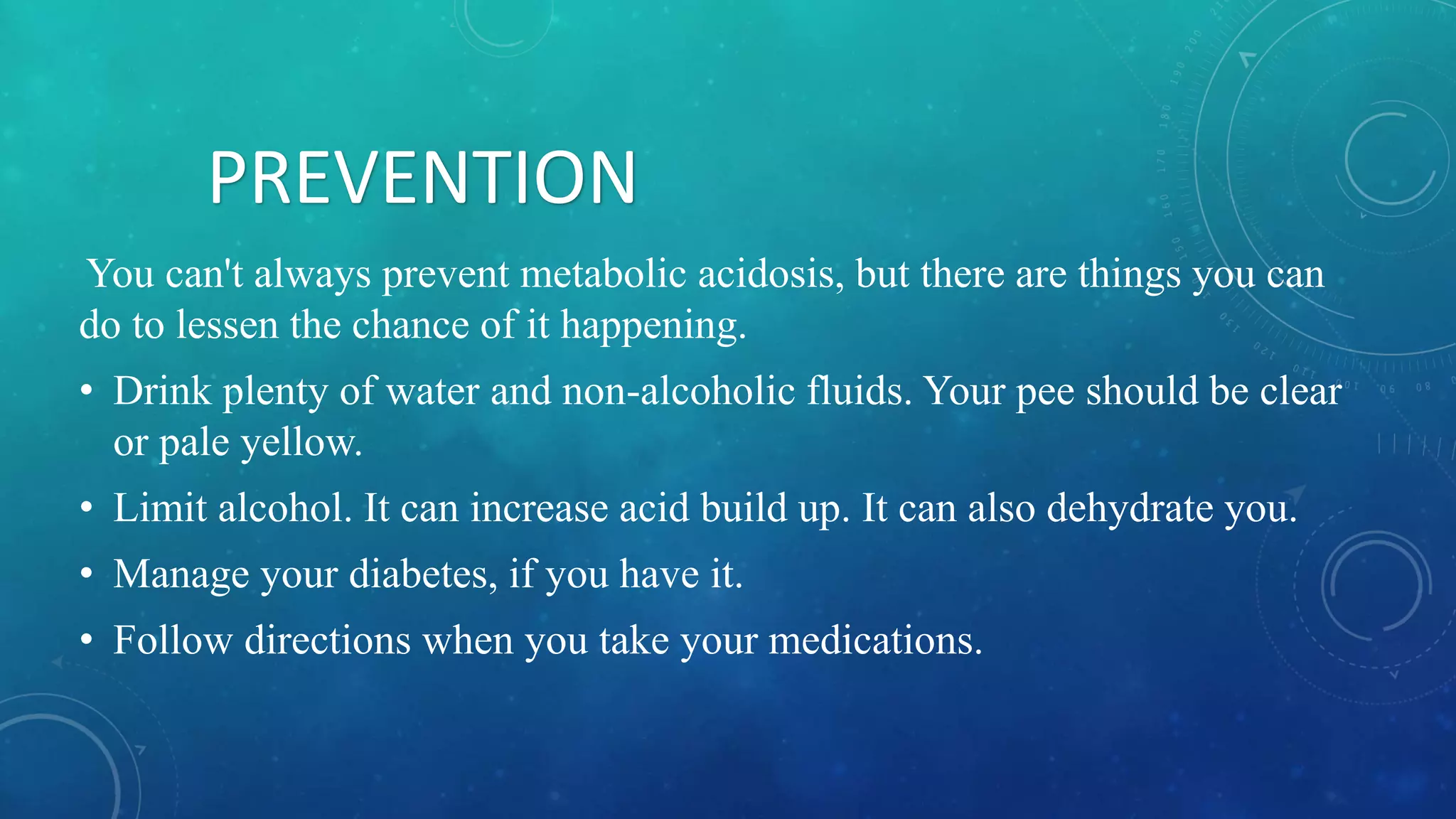 PREVENTION

You can't always prevent metabolic acidosis, but there are things you can do to lessen the chance of it happening.

• Drink plenty of water and non-alcoholic fluids. Your pee should be clear or pale yellow.
• Limit alcohol. It can increase acid build up. It can also dehydrate you.
• Manage your diabetes, if you have it.
• Follow directions when you take your medications.